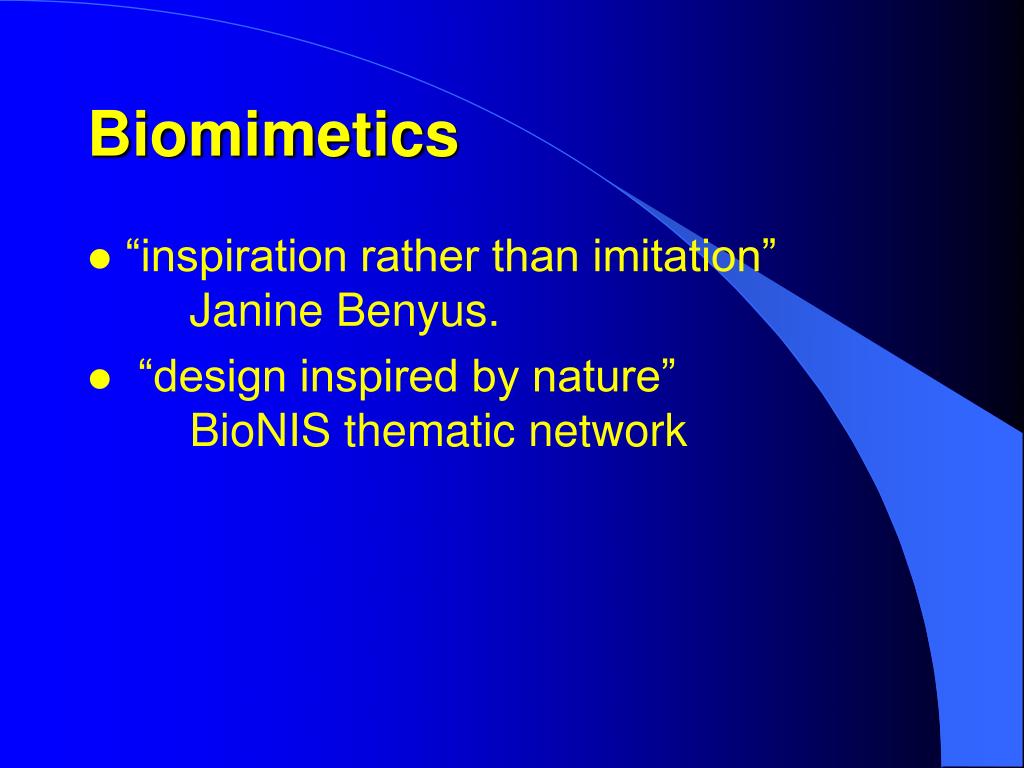 Biomimetics

● “inspiration rather than imitation” Janine Benyus.

● “design inspired by nature” BioNIS thematic network